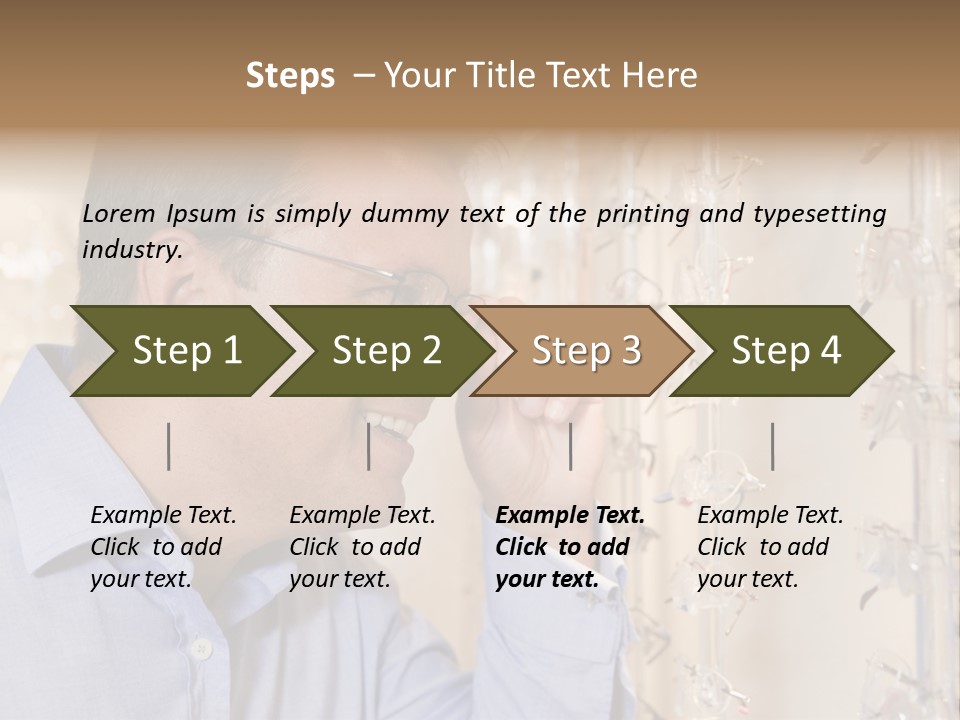 Steps – Your Title Text Here

Lorem Ipsum is simply dummy text of the printing and typesetting industry.

Step 1

Step 2

Step 3

Step 4

Example Text. Click to add your text.

Example Text. Click to add your text.

Example Text. Click to add your text.

Example Text. Click to add your text.